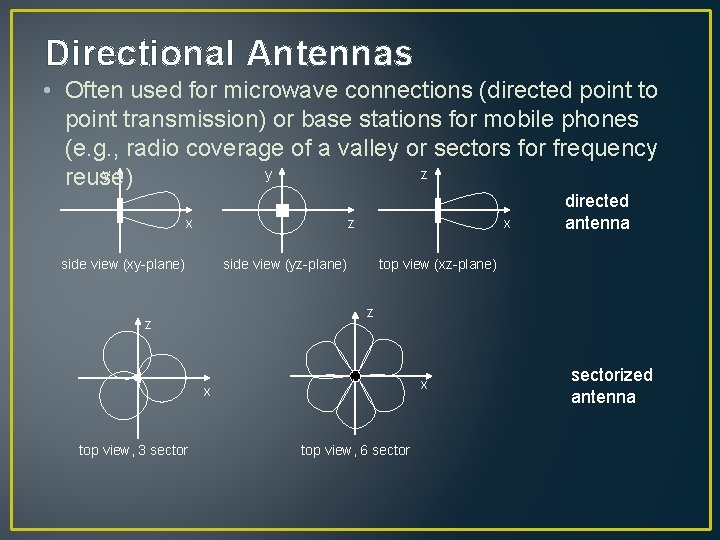 Directional Antennas

• Often used for microwave connections (directed point to point transmission) or base stations for mobile phones (e.g., radio coverage of a valley or sectors for frequency reuse)

y
x
side view (xy-plane)

y
z
side view (yz-plane)

z
x
top view (xz-plane)

directed antenna

z
x
top view, 3 sector

z
x
top view, 6 sector

sectorized antenna